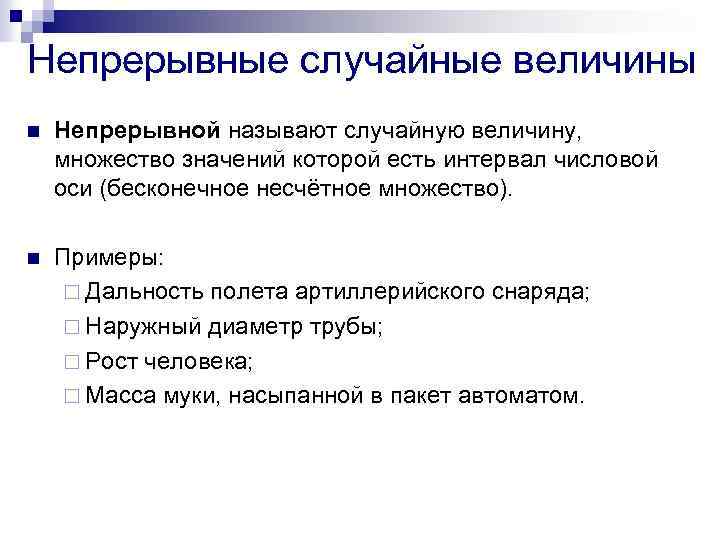 Непрерывные случайные величины

Непрерывной называют случайную величину, множество значений которой есть интервал числовой оси (бесконечное несчётное множество).

Примеры:
Дальность полета артиллерийского снаряда;
Наружный диаметр трубы;
Рост человека;
Масса муки, насыпанной в пакет автоматом.